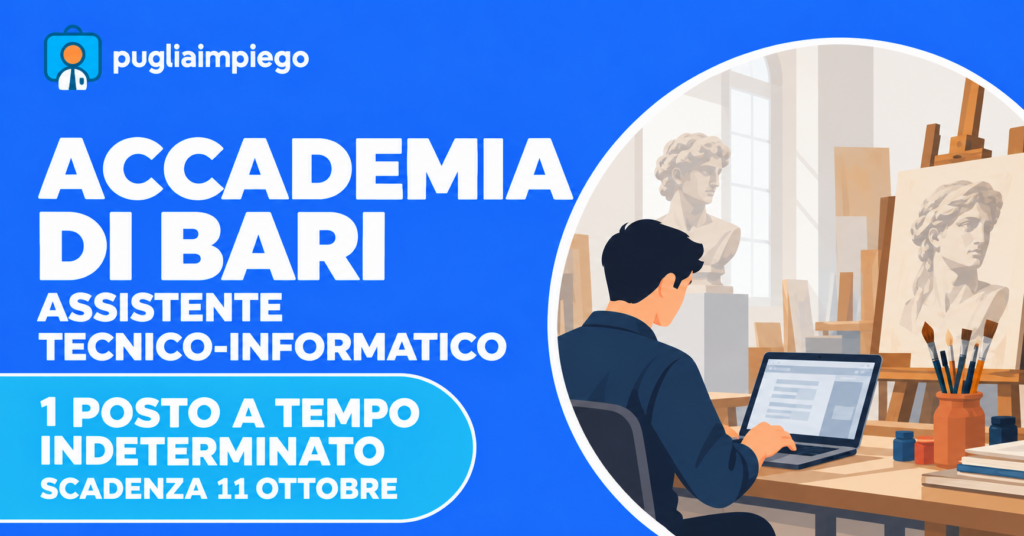 pugliaimpiego

ACCADEMIA DI BARI

ASSISTENTE TECNICO-INFORMATICO

1 POSTO A TEMPO INDETERMINATO

SCADENZA 11 OTTOBRE